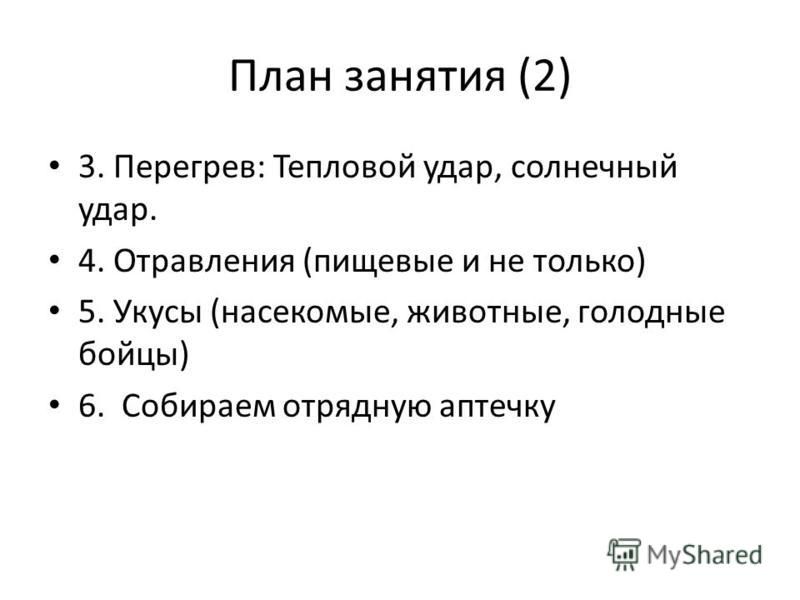 План занятия (2)

• 3. Перегрев: Тепловой удар, солнечный удар.
• 4. Отравления (пищевые и не только)
• 5. Укусы (насекомые, животные, голодные бойцы)
• 6. Собираем отрядную аптечку

MyShared